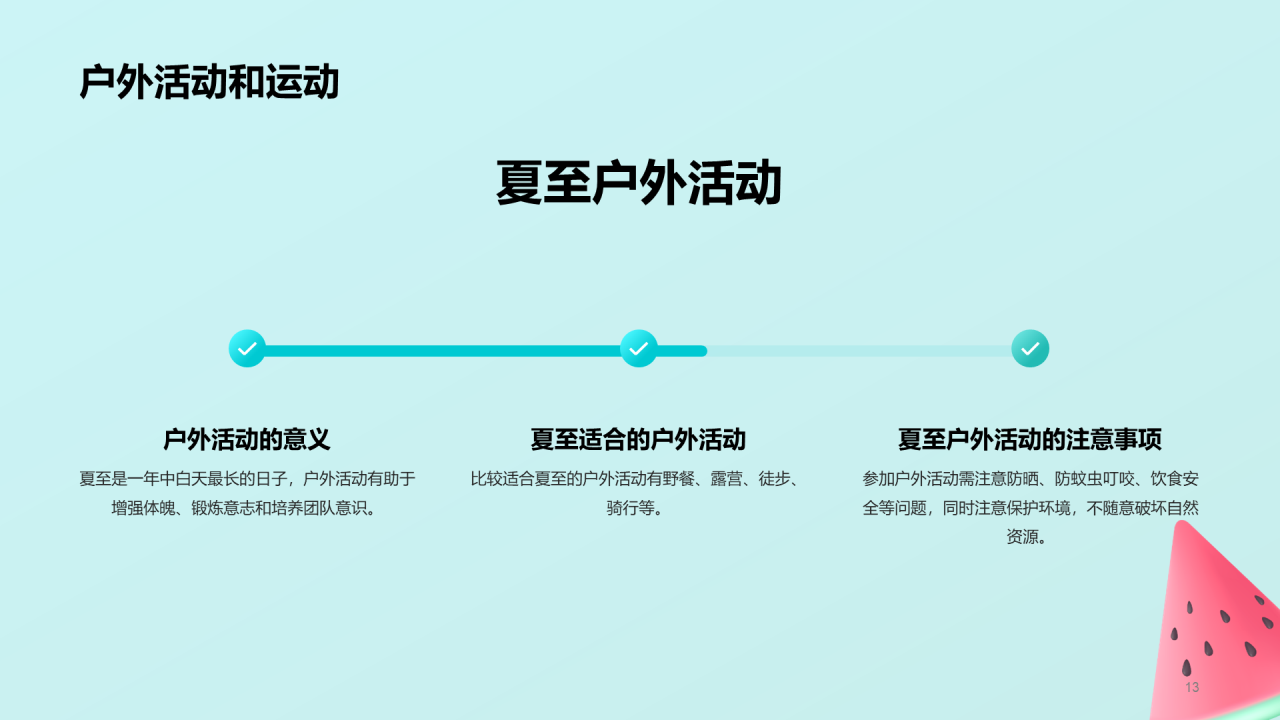 户外活动和运动

夏至户外活动

户外活动的意义

夏至是一年中白天最长的日子，户外活动有助于增强体魄、锻炼意志和培养团队意识。

夏至适合的户外活动

比较适合夏至的户外活动有野餐、露营、徒步、骑行等。

夏至户外活动的注意事项

参加户外活动需注意防晒、防蚊虫叮咬、饮食安全等问题，同时注意保护环境，不随意破坏自然资源。

13